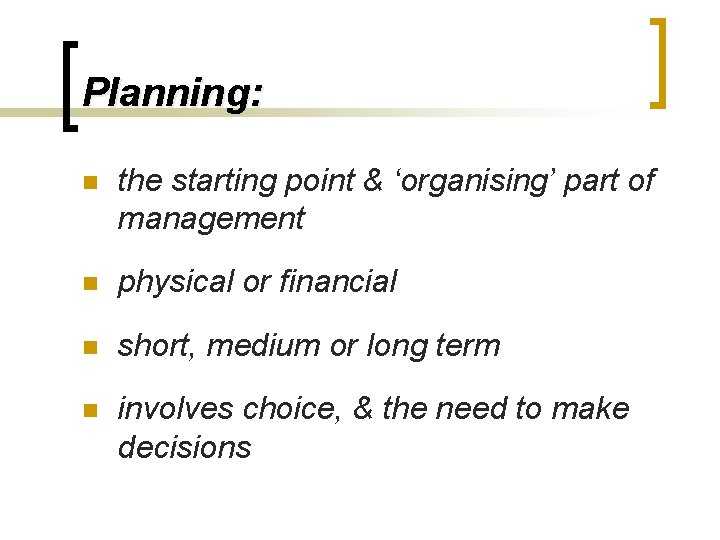 Planning:

- the starting point & ‘organising’ part of management
- physical or financial
- short, medium or long term
- involves choice, & the need to make decisions